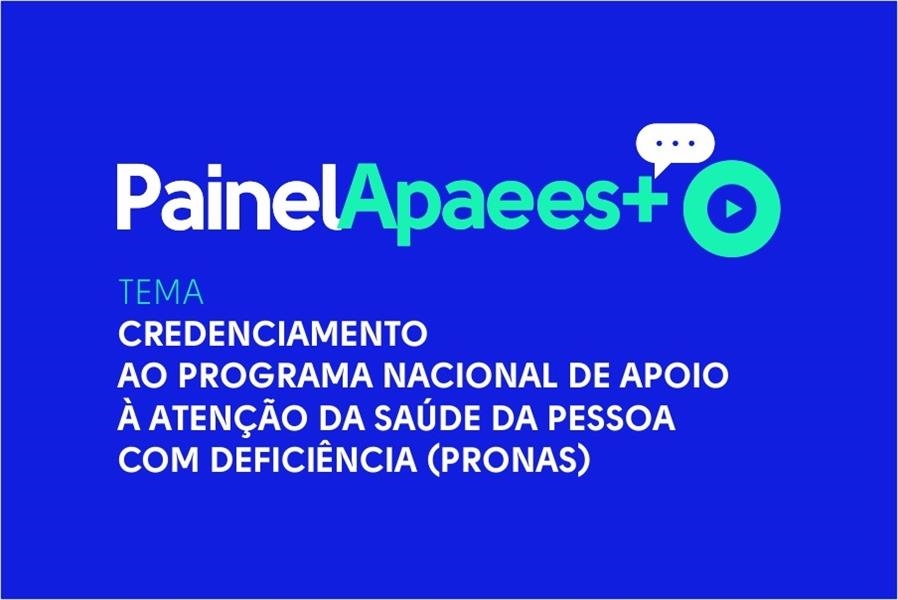 PainelApaees+

TEMA
CREDENCIAMENTO AO PROGRAMA NACIONAL DE APOIO À ATENÇÃO DA SAÚDE DA PESSOA COM DEFICIÊNCIA (PRONAS)